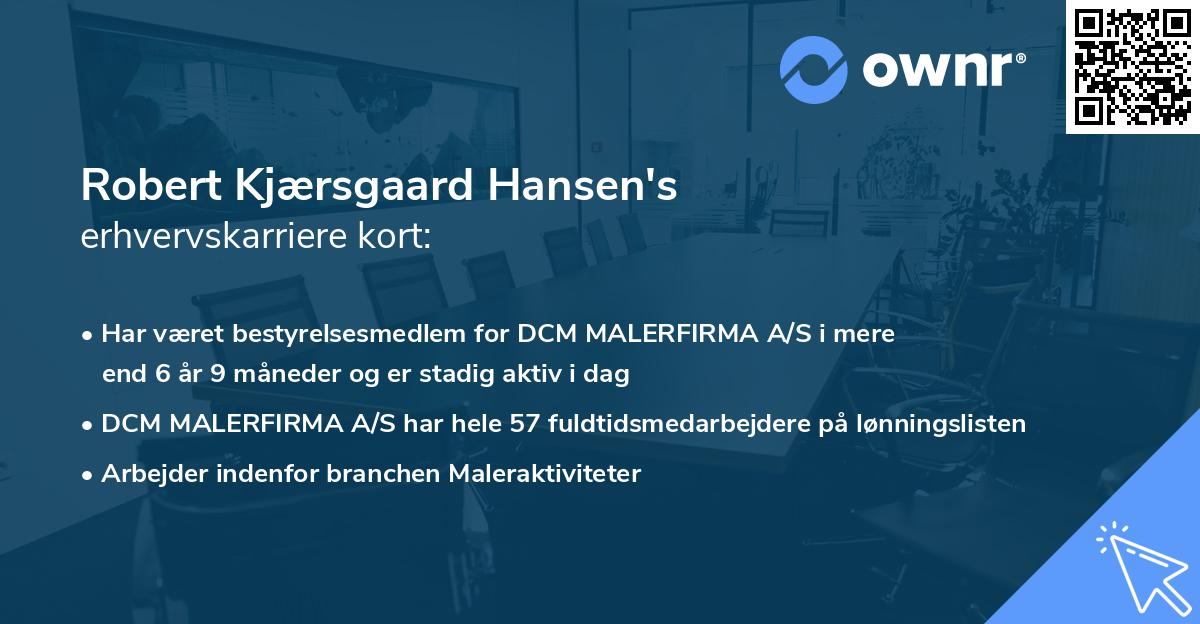 ownr®

Robert Kjærsgaard Hansen's
erhvervskarriere kort:

• Har været bestyrelsesmedlem for DCM MALERFIRMA A/S i mere end 6 år 9 måneder og er stadig aktiv i dag
• DCM MALERFIRMA A/S har hele 57 fuldtidsmedarbejdere på lønningslisten
• Arbejder indenfor branchen Maleraktiviteter